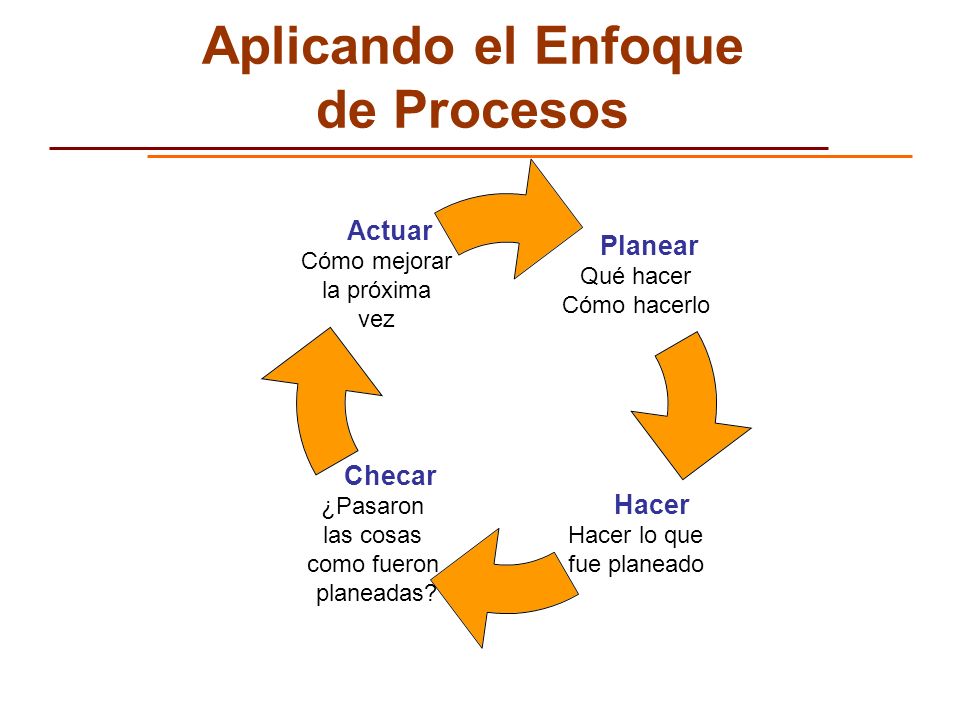 Aplicando el Enfoque de Procesos

Actuar
Cómo mejorar la próxima vez

Planear
Qué hacer
Cómo hacerlo

Hacer
Hacer lo que fue planeado

Checar
¿Pasaron las cosas como fueron planeadas?